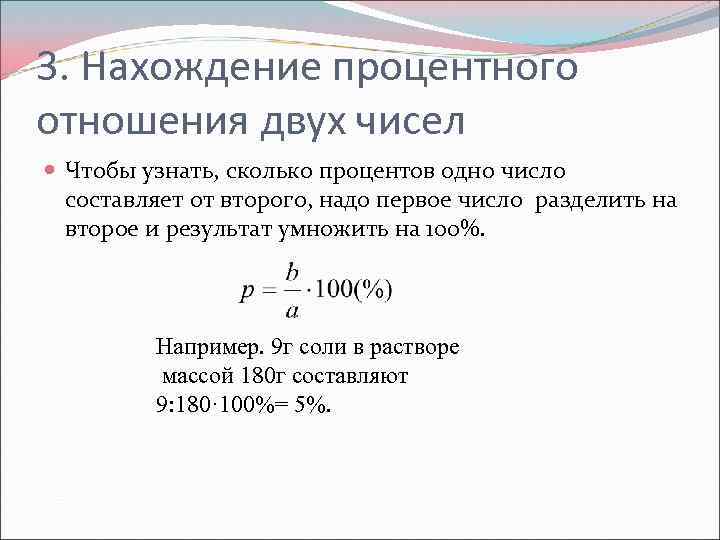 3. Нахождение процентного отношения двух чисел

Чтобы узнать, сколько процентов одно число составляет от второго, надо первое число разделить на второе и результат умножить на 100%.

$p = \frac{b}{a} \cdot 100(\%)$

Например. 9г соли в растворе массой 180г составляют 9:180·100%= 5%.